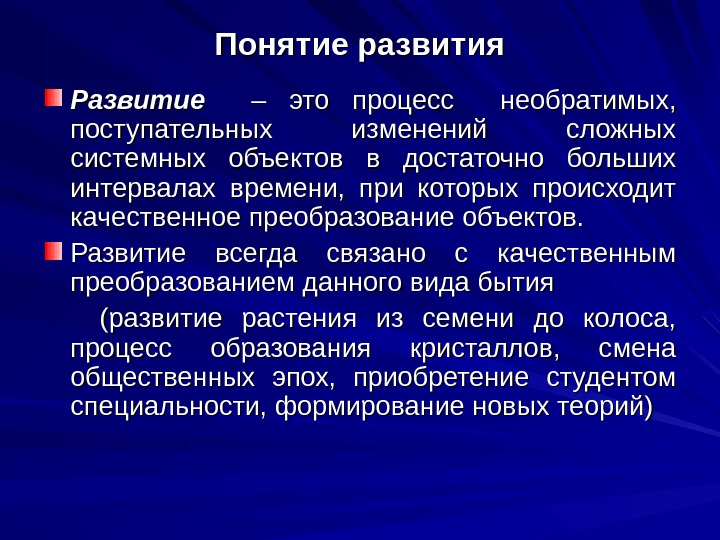 Понятие развития

Развитие – это процесс необратимых, поступательных изменений сложных системных объектов в достаточно больших интервалах времени, при которых происходит качественное преобразование объектов.

Развитие всегда связано с качественным преобразованием данного вида бытия

(развитие растения из семени до колоса, процесс образования кристаллов, смена общественных эпох, приобретение студентом специальности, формирование новых теорий)